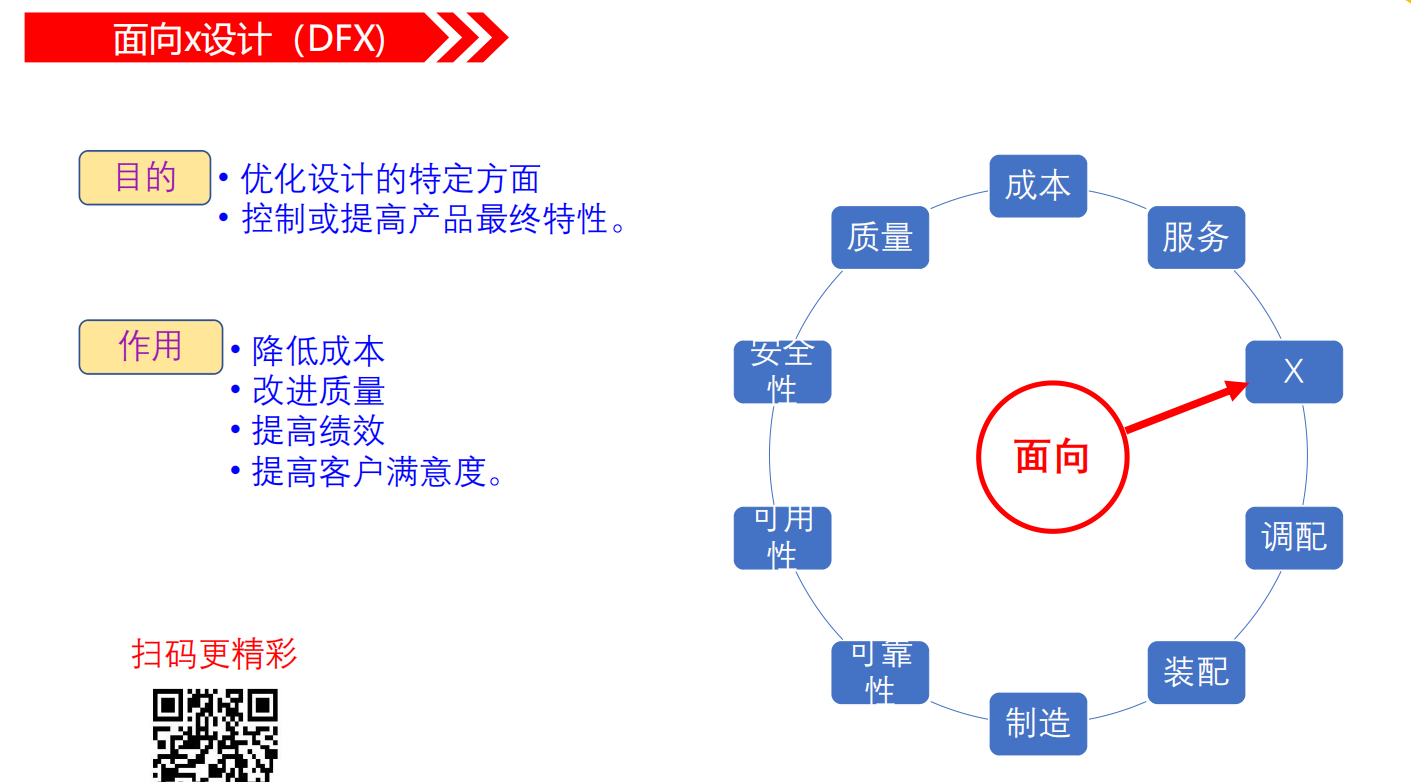 面向x设计（DFX）

目的
• 优化设计的特定方面
• 控制或提高产品最终特性。

作用
• 降低成本
• 改进质量
• 提高绩效
• 提高客户满意度。

扫码更精彩

成本
服务
X
调配
装配
制造
可靠性
可用性
安全性
质量
面向